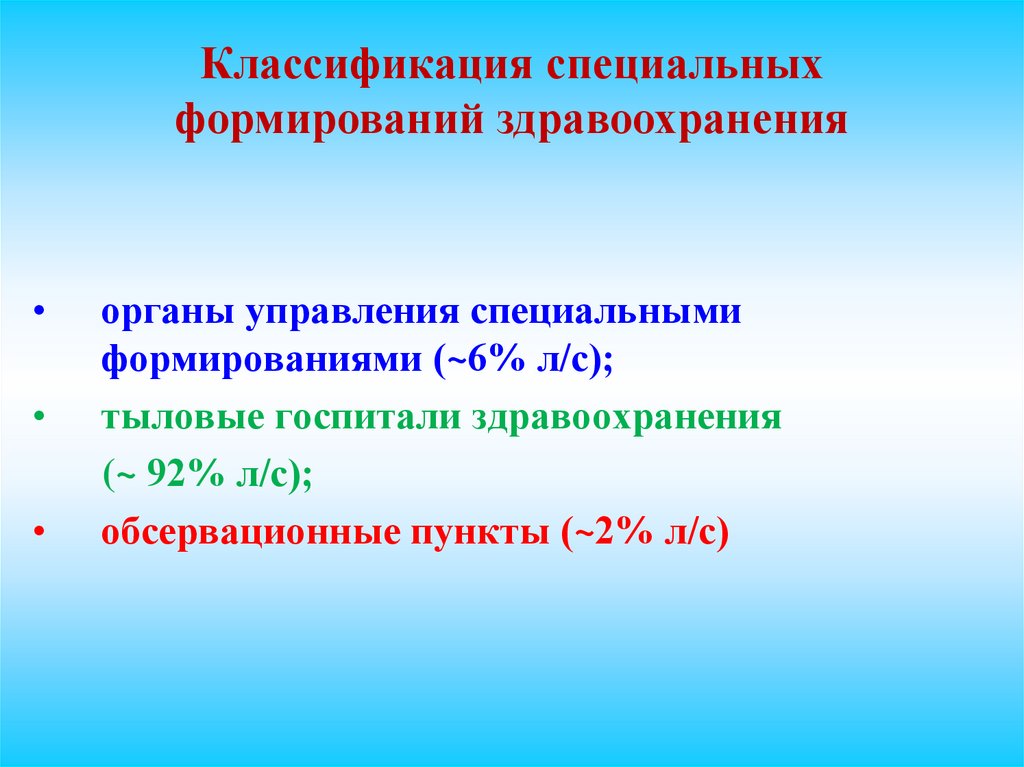 Классификация специальных формирований здравоохранения

• органы управления специальными формированиями (~6% л/с);
• тыловые госпитали здравоохранения (~ 92% л/с);
• обсервационные пункты (~2% л/с)